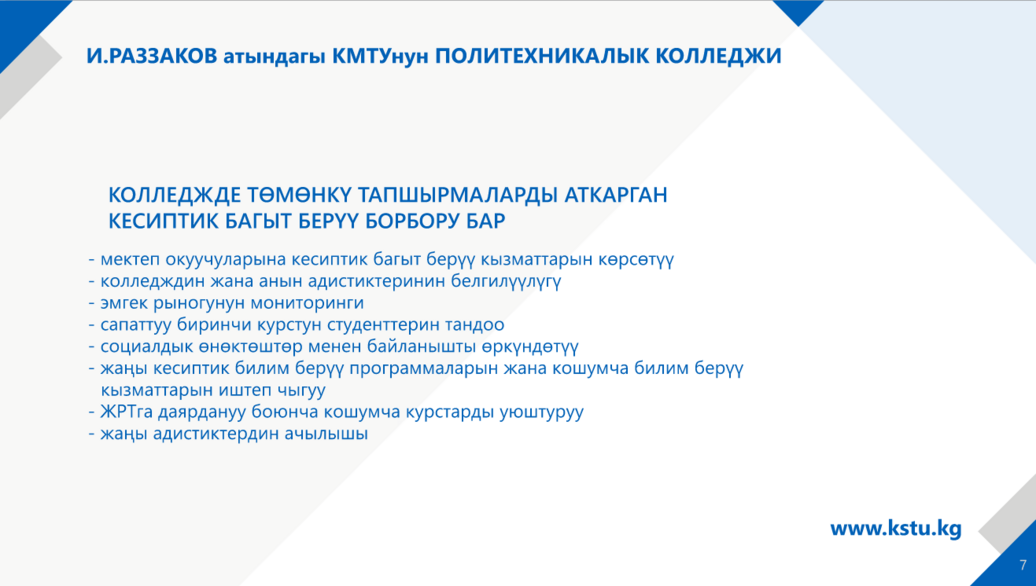 И.РАЗЗАКОВ атындагы КМТУнун ПОЛИТЕХНИКАЛЫК КОЛЛЕДЖИ

КОЛЛЕДЖДЕ ТӨМӨНКҮ ТАПШЫРМАЛАРДЫ АТКАРГАН КЕСИПТИК БАГЫТ БЕРҮҮ БОРБОРУ БАР

- мектеп окуучуларына кесиптик багыт берүү кызматтарын көрсөтүү
- колледждин жана анын адистиктеринин белгилүүлүгү
- эмгек рыногунун мониторинги
- сапаттуу биринчи курстун студенттерин тандоо
- социалдык өнөктөштөр менен байланышты өркүндөтүү
- жаңы кесиптик билим берүү программаларын жана кошумча билим берүү кызматтарын иштеп чыгуу
- ЖРТга даярдануу боюнча кошумча курстарды уюштуруу
- жаңы адистиктердин ачылышы

www.kstu.kg

7